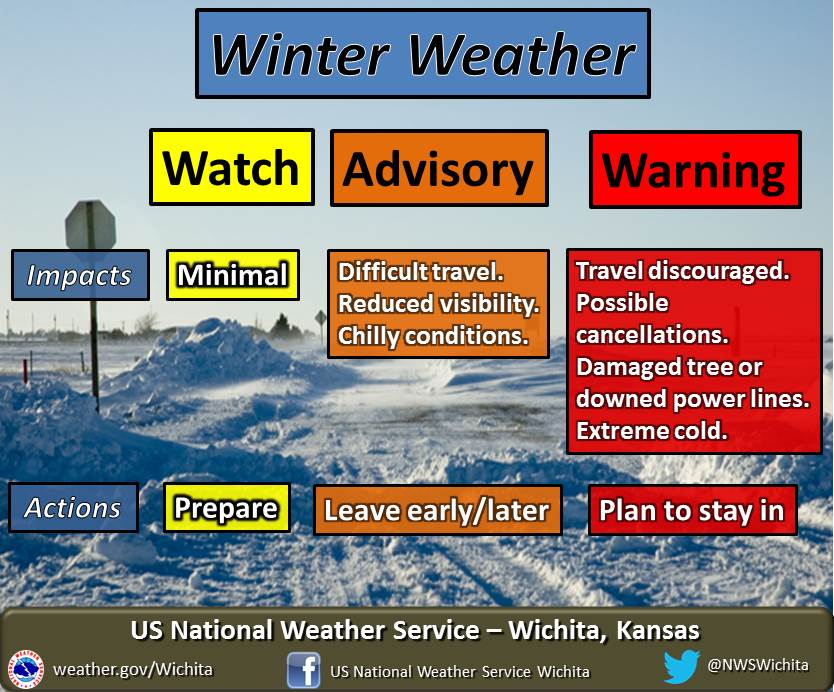 Winter Weather

Watch

Advisory

Warning

Impacts

Minimal

Difficult travel. Reduced visibility. Chilly conditions.

Travel discouraged. Possible cancellations. Damaged tree or downed power lines. Extreme cold.

Actions

Prepare

Leave early/later

Plan to stay in

US National Weather Service – Wichita, Kansas

weather.gov/Wichita

US National Weather Service Wichita

@NWSWichita